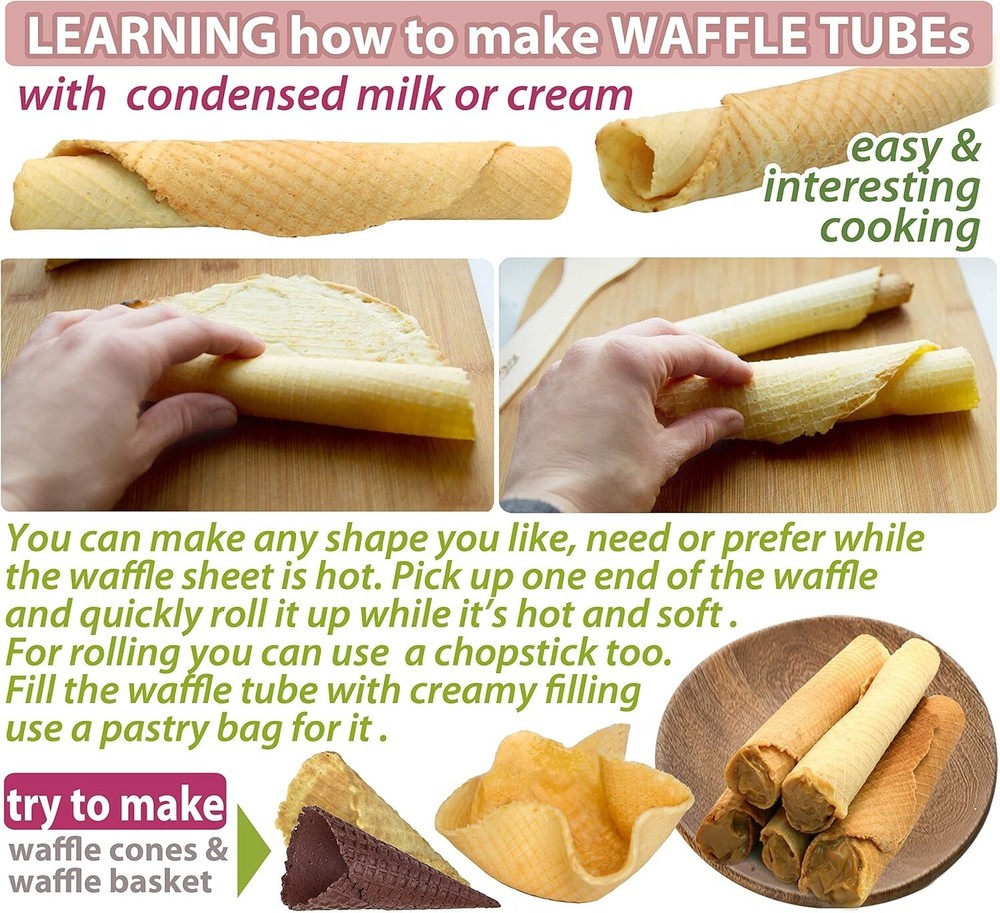 LEARNING how to make WAFFLE TUBEs
with condensed milk or cream

easy & interesting cooking

You can make any shape you like, need or prefer while the waffle sheet is hot. Pick up one end of the waffle and quickly roll it up while it's hot and soft .
For rolling you can use a chopstick too.
Fill the waffle tube with creamy filling use a pastry bag for it .

try to make
waffle cones & waffle basket